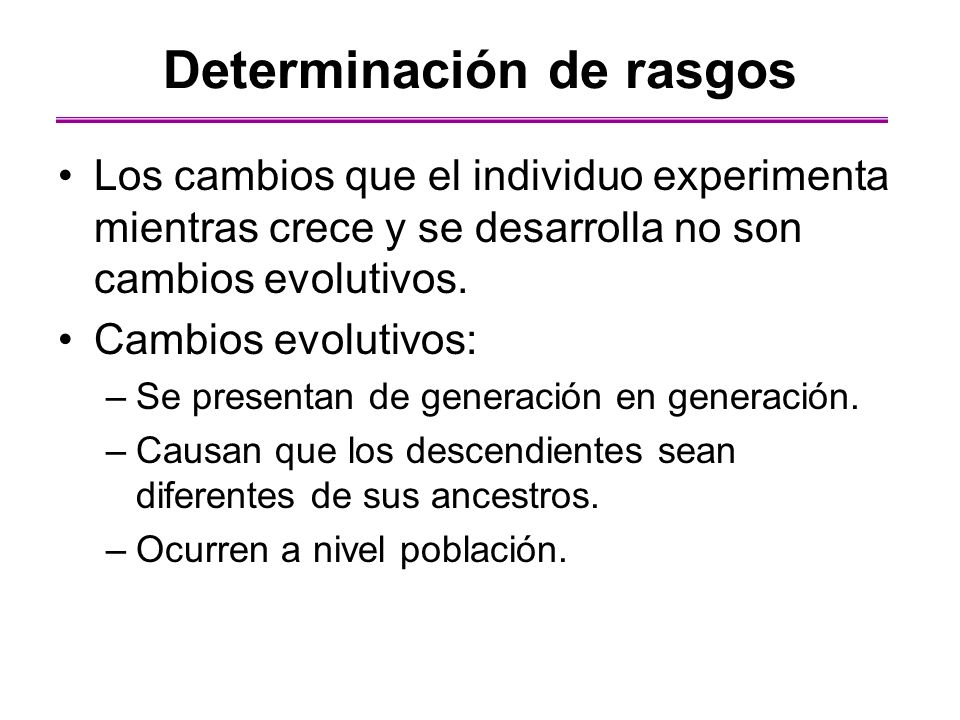 Determinación de rasgos

• Los cambios que el individuo experimenta mientras crece y se desarrolla no son cambios evolutivos.

• Cambios evolutivos:
– Se presentan de generación en generación.
– Causan que los descendientes sean diferentes de sus ancestros.
– Ocurren a nivel población.